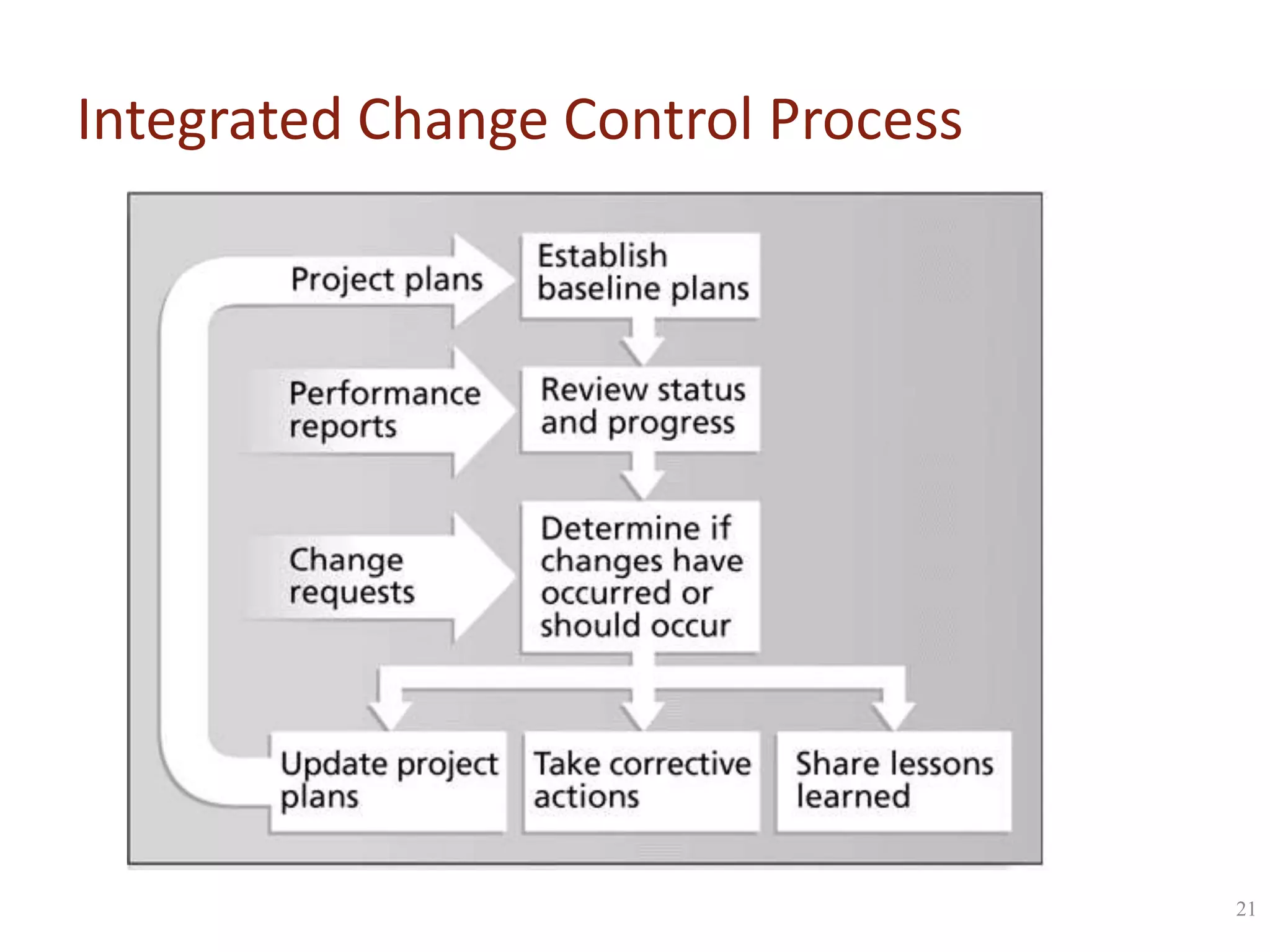 Integrated Change Control Process

Project plans

Establish baseline plans

Performance reports

Review status and progress

Change requests

Determine if changes have occurred or should occur

Update project plans

Take corrective actions

Share lessons learned

21